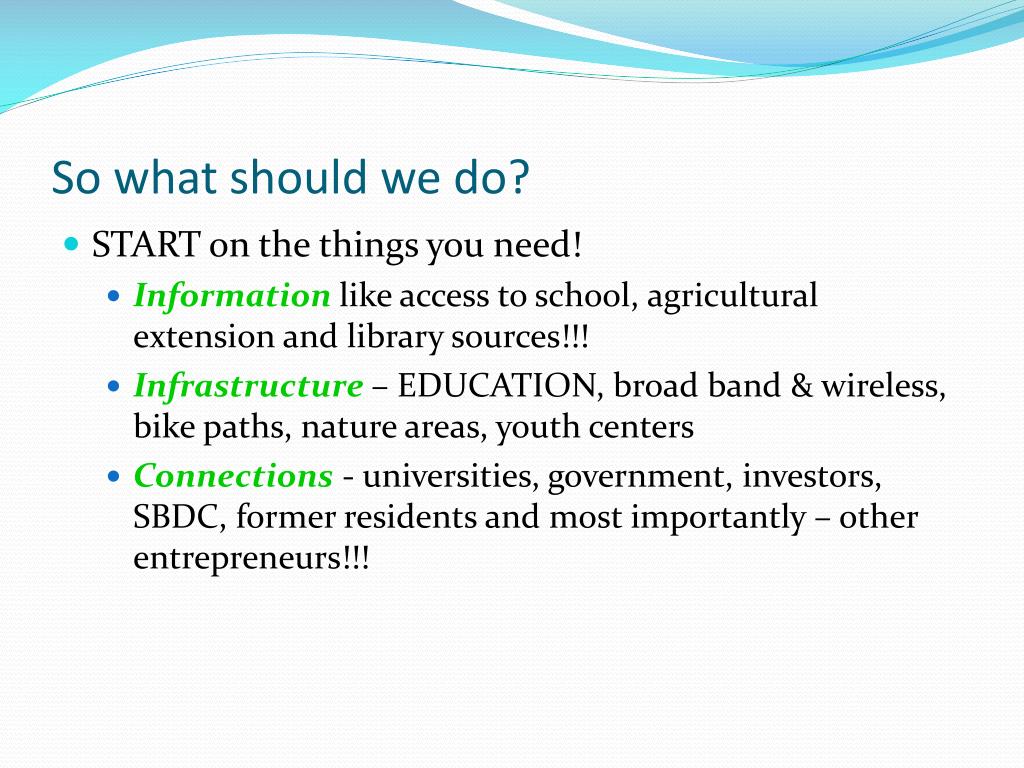 So what should we do?

START on the things you need!

Information like access to school, agricultural extension and library sources!!!

Infrastructure – EDUCATION, broad band & wireless, bike paths, nature areas, youth centers

Connections - universities, government, investors, SBDC, former residents and most importantly – other entrepreneurs!!!